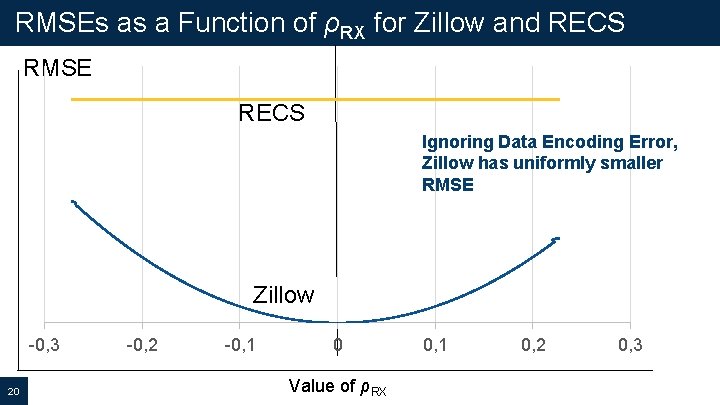 RMSEs as a Function of $\rho_{RX}$ for Zillow and RECS

RMSE

RECS

Ignoring Data Encoding Error, Zillow has uniformly smaller RMSE

Zillow

-0,3 -0,2 -0,1 0 0,1 0,2 0,3

Value of $\rho_{RX}$

20